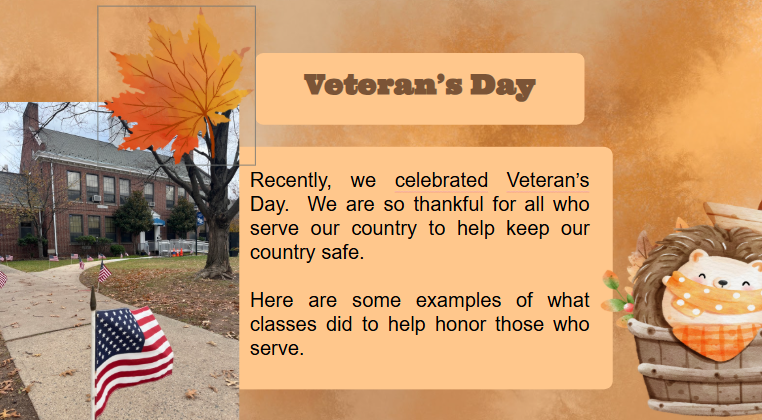 Veteran's Day

Recently, we celebrated Veteran's Day. We are so thankful for all who serve our country to help keep our country safe.

Here are some examples of what classes did to help honor those who serve.